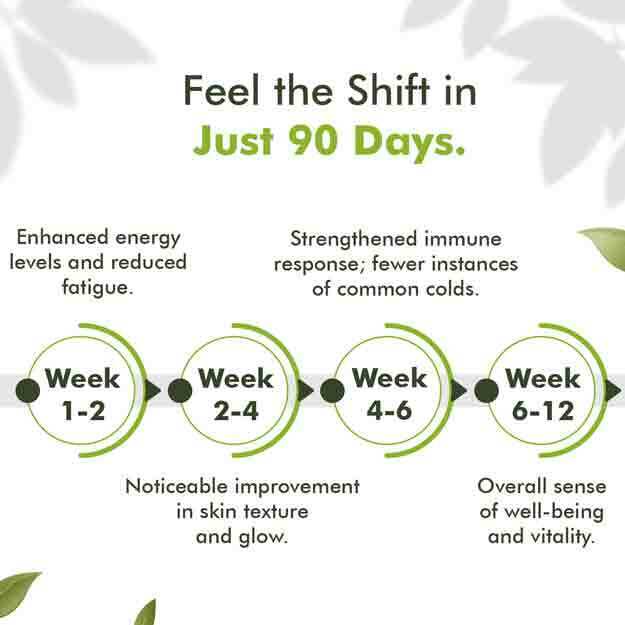 Feel the Shift in
Just 90 Days.

Enhanced energy levels and reduced fatigue.

Strengthened immune response; fewer instances of common colds.

Week 1-2

Week 2-4

Week 4-6

Week 6-12

Noticeable improvement in skin texture and glow.

Overall sense of well-being and vitality.